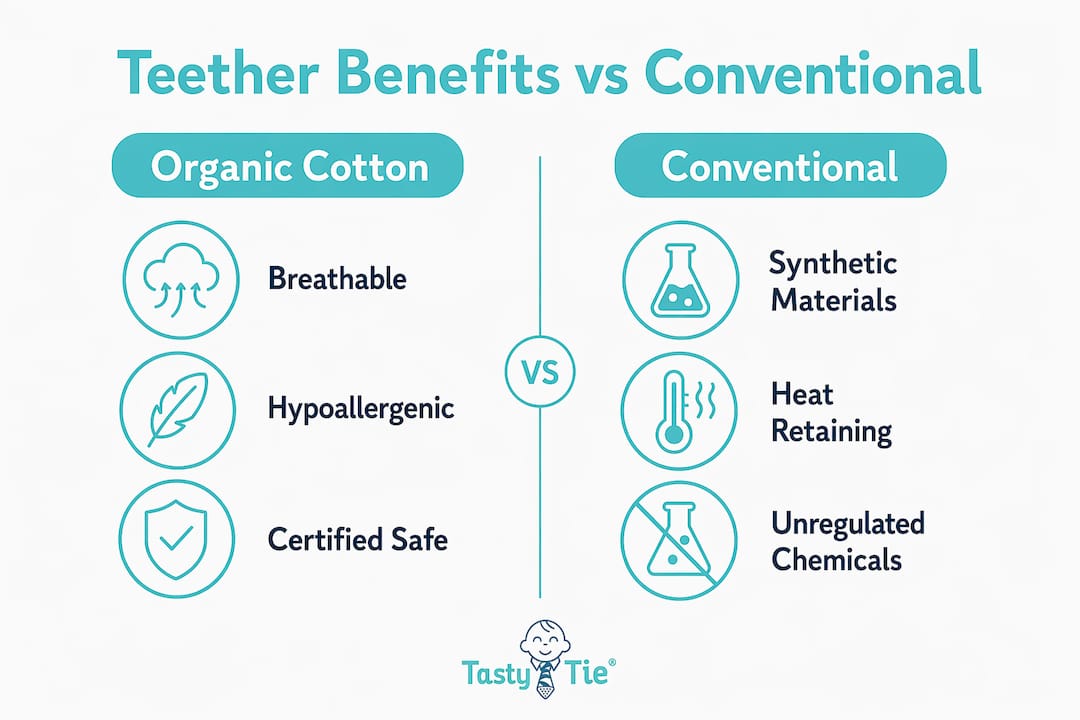 Teether Benefits vs Conventional

Organic Cotton

Breathable

Hypoallergenic

Certified Safe

VS

Conventional

Synthetic Materials

Heat Retaining

Unregulated Chemicals

Tasty Tie®